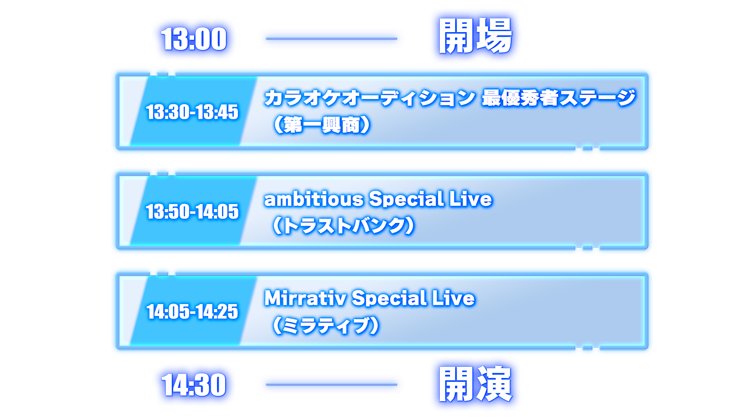 13:00 開場

13:30-13:45
カラオケオーディション 最優秀者ステージ
（第一興商）

13:50-14:05
ambitious Special Live
（トラストバンク）

14:05-14:25
Mirrativ Special Live
（ミラティブ）

14:30 開演